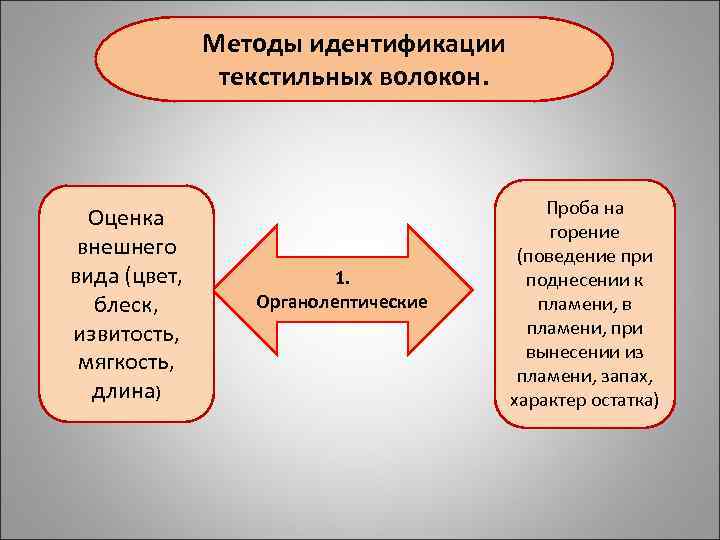 Методы идентификации текстильных волокон.

Оценка внешнего вида (цвет, блеск, извитость, мягкость, длина)

1. Органолептические

Проба на горение (поведение при поднесении к пламени, в пламени, при вынесении из пламени, запах, характер остатка)